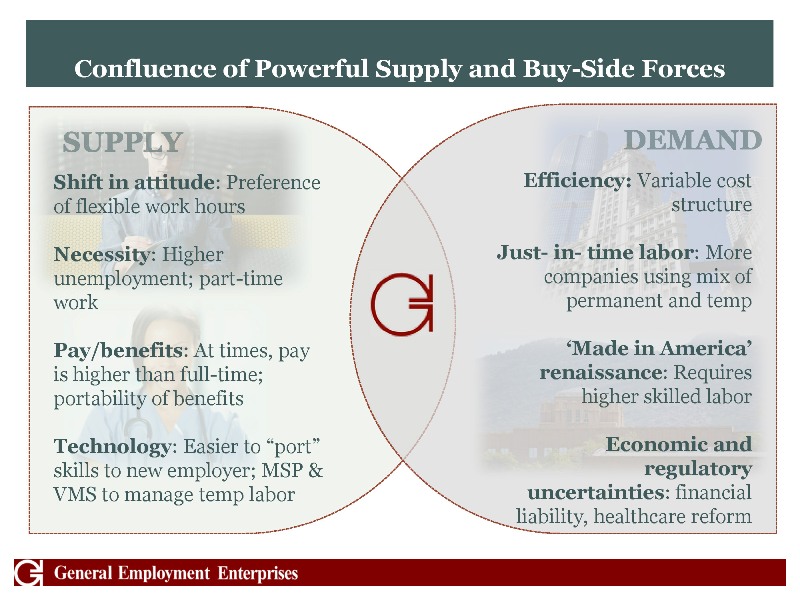 Confluence of Powerful Supply and Buy-Side Forces

SUPPLY

Shift in attitude: Preference of flexible work hours

Necessity: Higher unemployment; part-time work

Pay/benefits: At times, pay is higher than full-time; portability of benefits

Technology: Easier to “port” skills to new employer; MSP & VMS to manage temp labor

DEMAND

Efficiency: Variable cost structure

Just- in- time labor: More companies using mix of permanent and temp

‘Made in America’ renaissance: Requires higher skilled labor

Economic and regulatory uncertainties: financial liability, healthcare reform

General Employment Enterprises